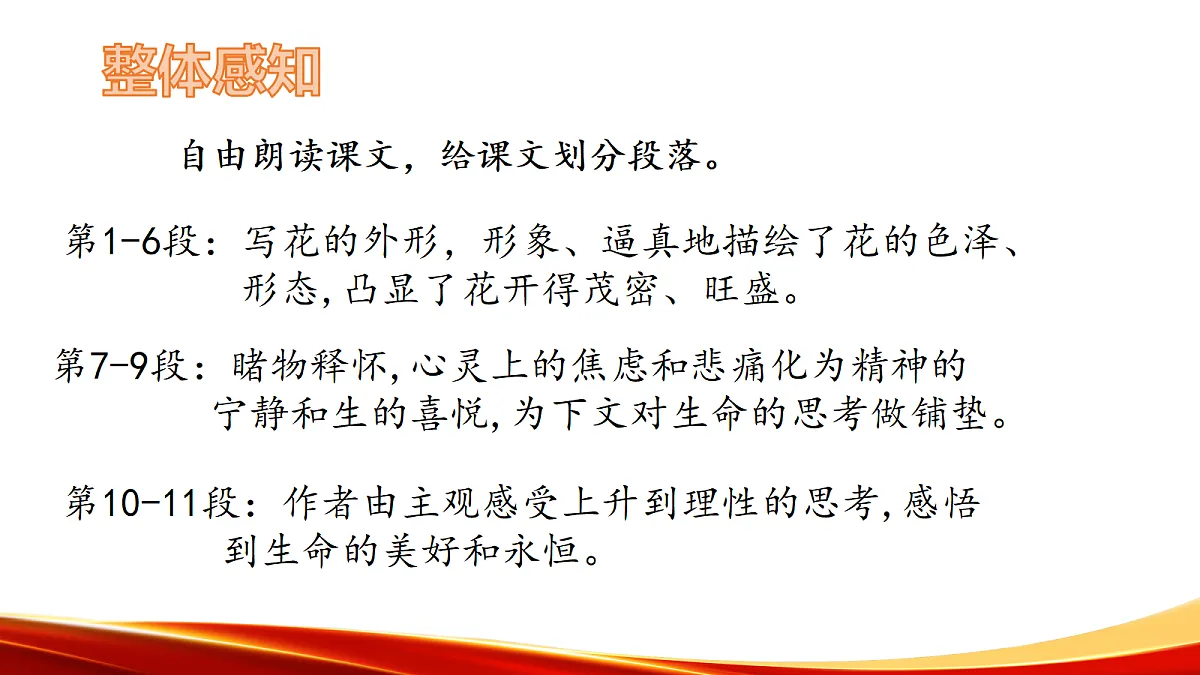 整体感知

自由朗读课文，给课文划分段落。

第1-6段：写花的外形，形象、逼真地描绘了花的色泽、形态，凸显了花开得茂密、旺盛。

第7-9段：睹物释怀，心灵上的焦虑和悲痛化为精神的宁静和生的喜悦，为下文对生命的思考做铺垫。

第10-11段：作者由主观感受上升到理性的思考，感悟到生命的美好和永恒。